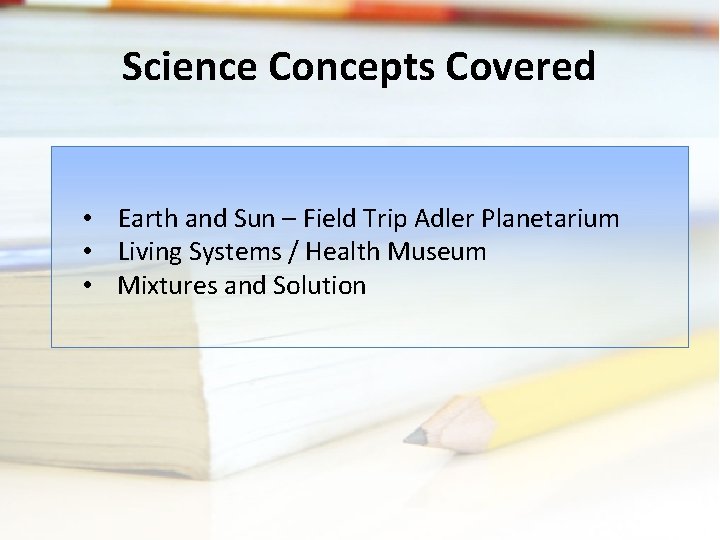 Science Concepts Covered

• Earth and Sun – Field Trip Adler Planetarium
• Living Systems / Health Museum
• Mixtures and Solution